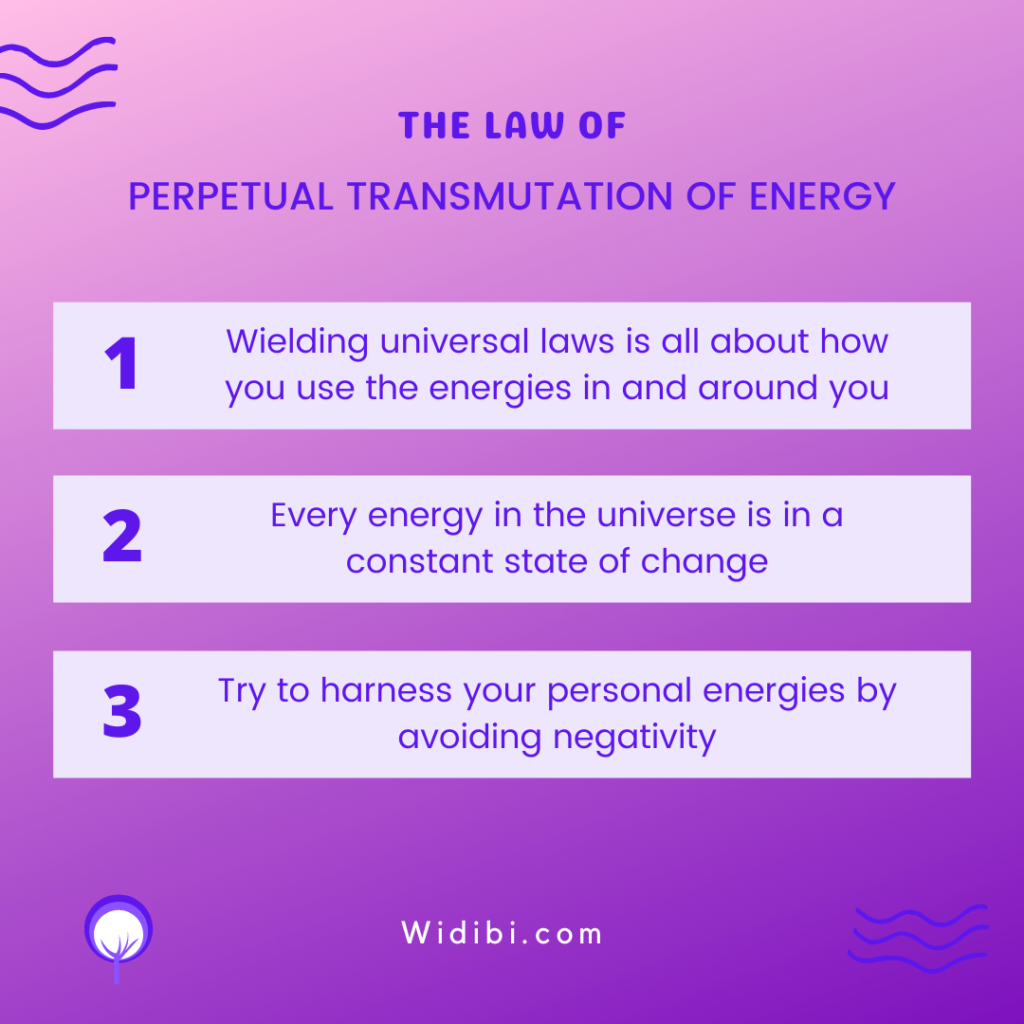 THE LAW OF

PERPETUAL TRANSMUTATION OF ENERGY

1 Wielding universal laws is all about how you use the energies in and around you

2 Every energy in the universe is in a constant state of change

3 Try to harness your personal energies by avoiding negativity

Widibi.com